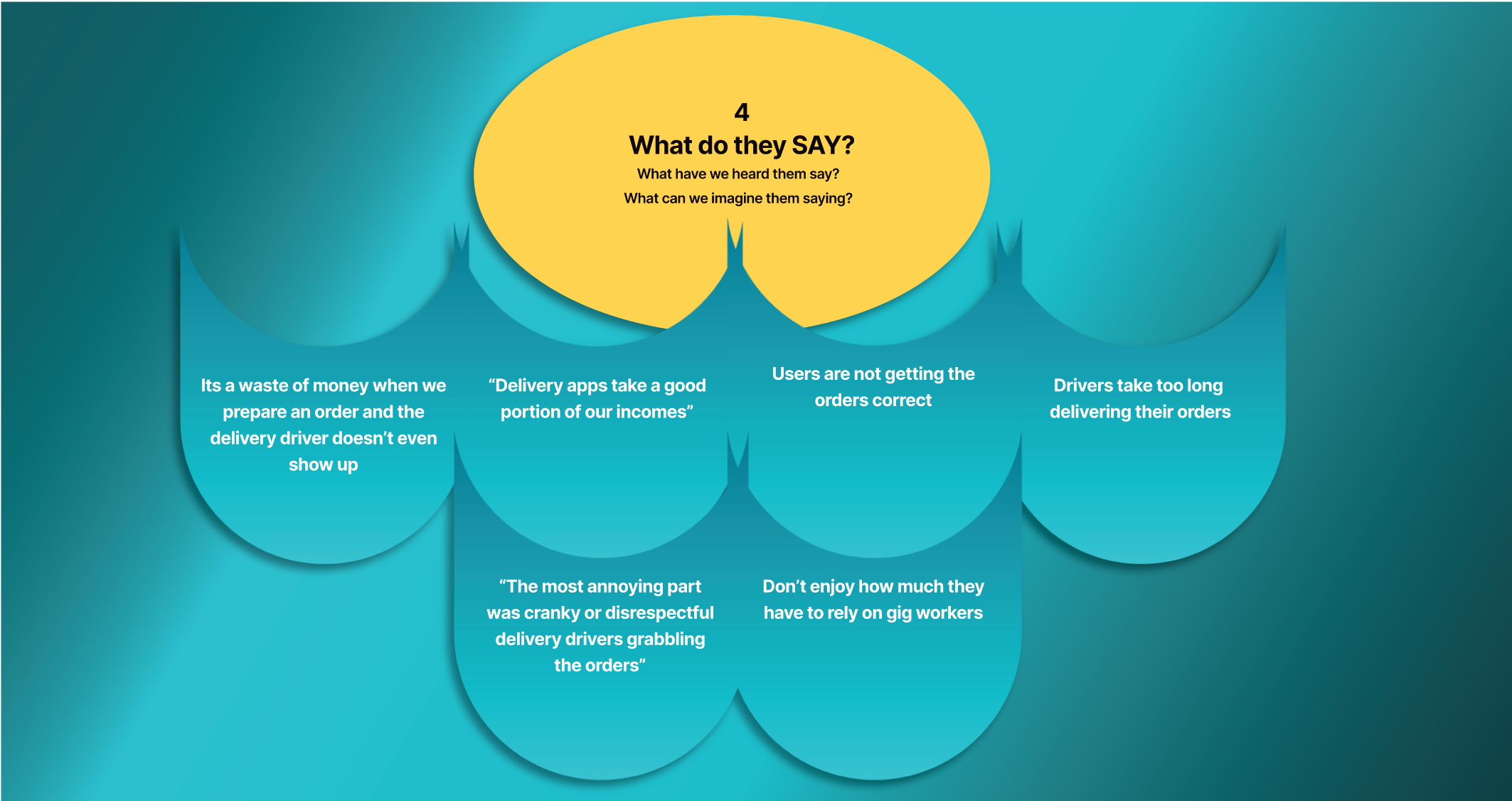 4
What do they SAY?
What have we heard them say?
What can we imagine them saying?

Its a waste of money when we prepare an order and the delivery driver doesn’t even show up

“Delivery apps take a good portion of our incomes”

Users are not getting the orders correct

Drivers take too long delivering their orders

“The most annoying part was cranky or disrespectful delivery drivers grabbling the orders”

Don’t enjoy how much they have to rely on gig workers